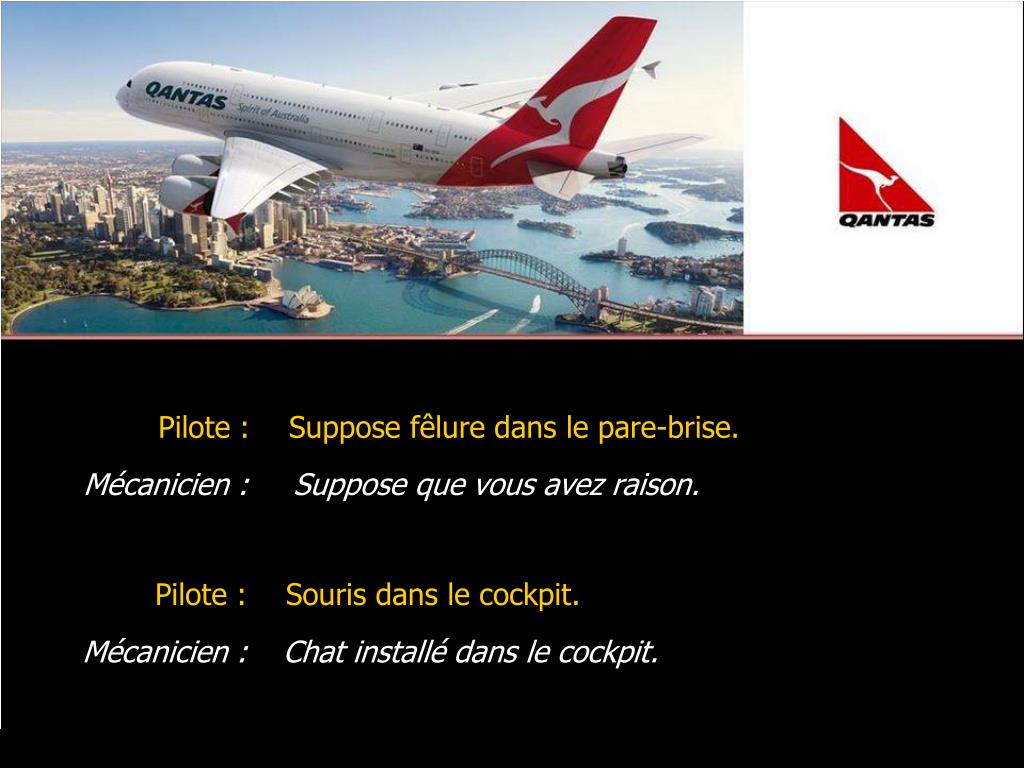 QANTAS
Spirit of Australia

QANTAS

Pilote : Suppose fêlure dans le pare-brise.

Mécanicien : Suppose que vous avez raison.

Pilote : Souris dans le cockpit.

Mécanicien : Chat installé dans le cockpit.